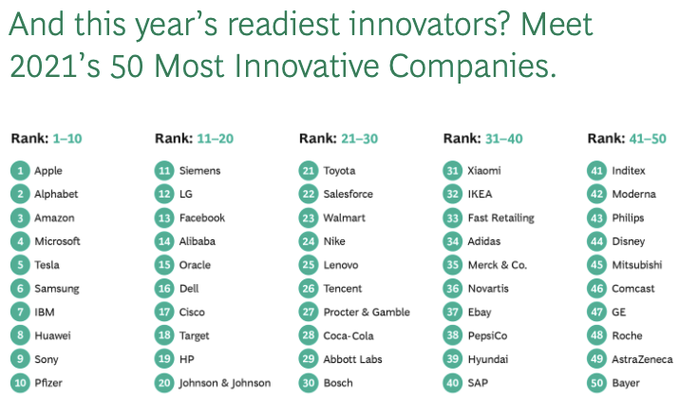 And this year's readiest innovators? Meet 2021's 50 Most Innovative Companies.

Rank: 1–10

1 Apple
2 Alphabet
3 Amazon
4 Microsoft
5 Tesla
6 Samsung
7 IBM
8 Huawei
9 Sony
10 Pfizer

Rank: 11–20

11 Siemens
12 LG
13 Facebook
14 Alibaba
15 Oracle
16 Dell
17 Cisco
18 Target
19 HP
20 Johnson & Johnson

Rank: 21–30

21 Toyota
22 Salesforce
23 Walmart
24 Nike
25 Lenovo
26 Tencent
27 Procter & Gamble
28 Coca-Cola
29 Abbott Labs
30 Bosch

Rank: 31–40

31 Xiaomi
32 IKEA
33 Fast Retailing
34 Adidas
35 Merck & Co.
36 Novartis
37 Ebay
38 PepsiCo
39 Hyundai
40 SAP

Rank: 41–50

41 Inditex
42 Moderna
43 Philips
44 Disney
45 Mitsubishi
46 Comcast
47 GE
48 Roche
49 AstraZeneca
50 Bayer